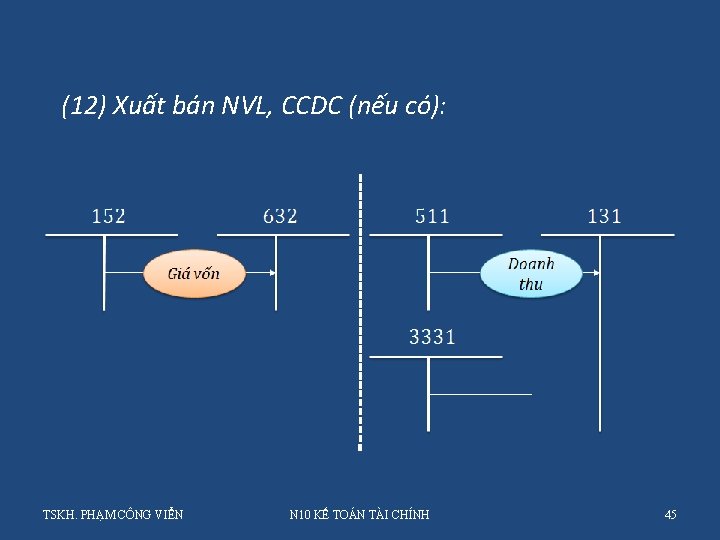 (12) Xuất bán NVL, CCDC (nếu có):

152

632

Giá vốn

511

131

Doanh thu

3331

TSKH. PHẠM CÔNG VIỄN

N10 KẾ TOÁN TÀI CHÍNH

45